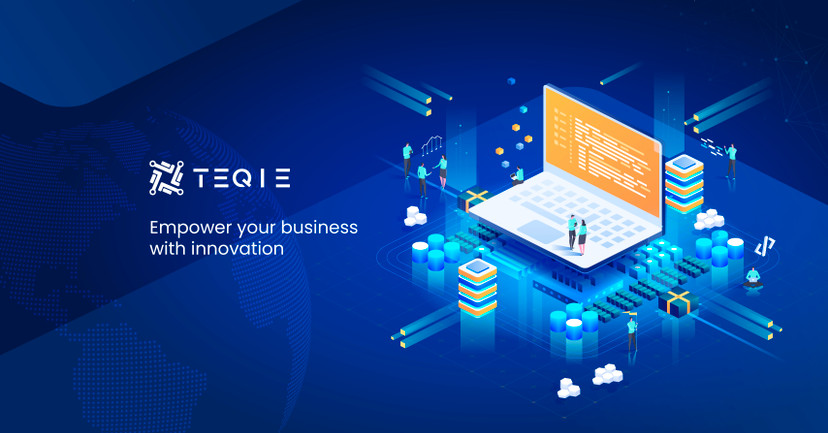 TEQIE

Empower your business with innovation